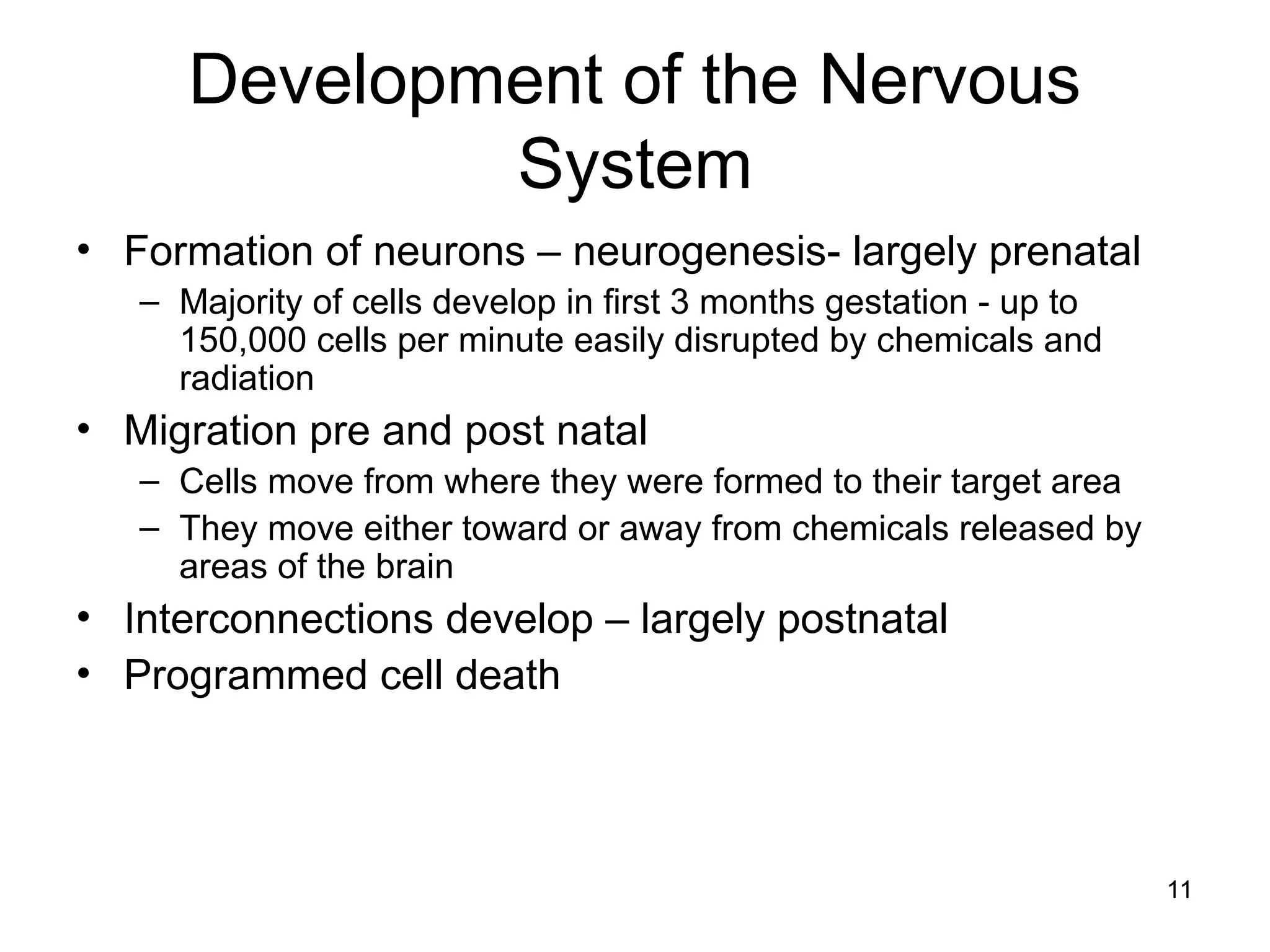 Development of the Nervous System

• Formation of neurons – neurogenesis- largely prenatal
  – Majority of cells develop in first 3 months gestation - up to 150,000 cells per minute easily disrupted by chemicals and radiation
• Migration pre and post natal
  – Cells move from where they were formed to their target area
  – They move either toward or away from chemicals released by areas of the brain
• Interconnections develop – largely postnatal
• Programmed cell death

11